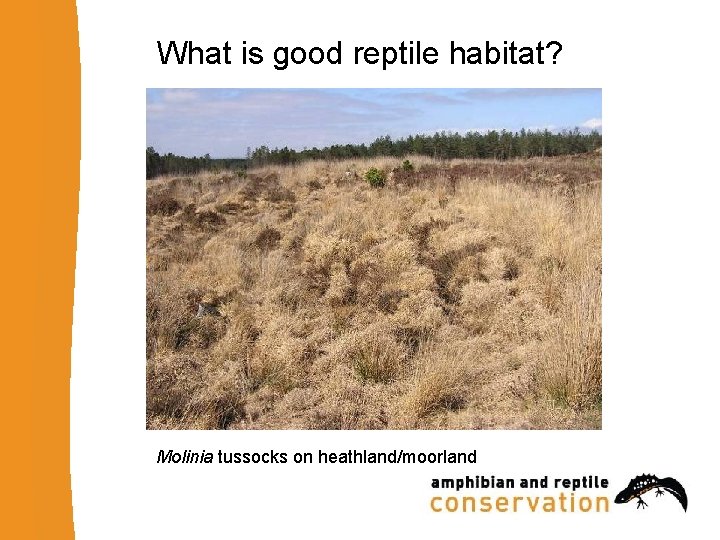 What is good reptile habitat?

Molinia tussocks on heathland/moorland

amphibian and reptile
conservation